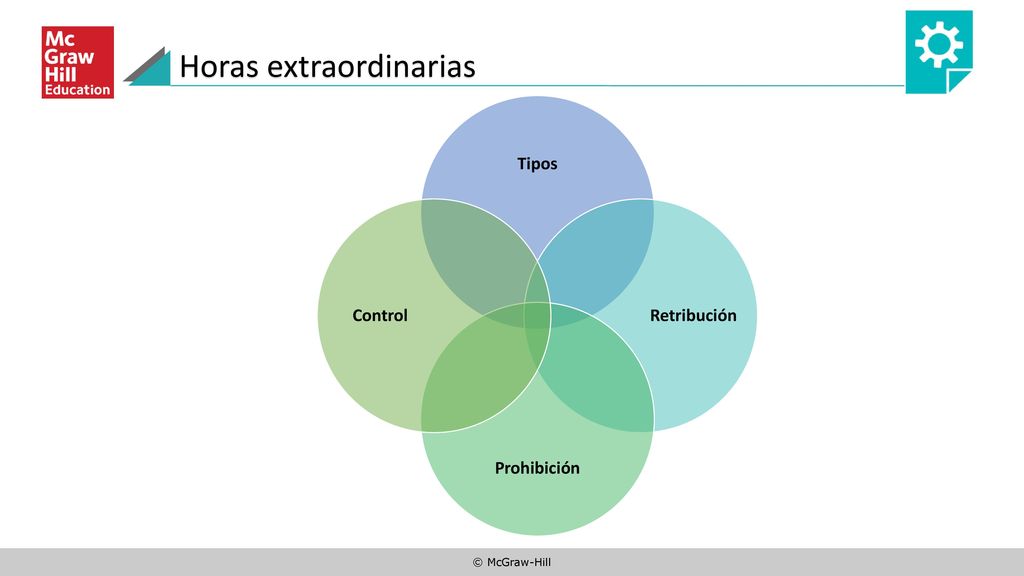 Mc
Graw
Hill
Education

Horas extraordinarias

Tipos

Control

Retribución

Prohibición

© McGraw-Hill